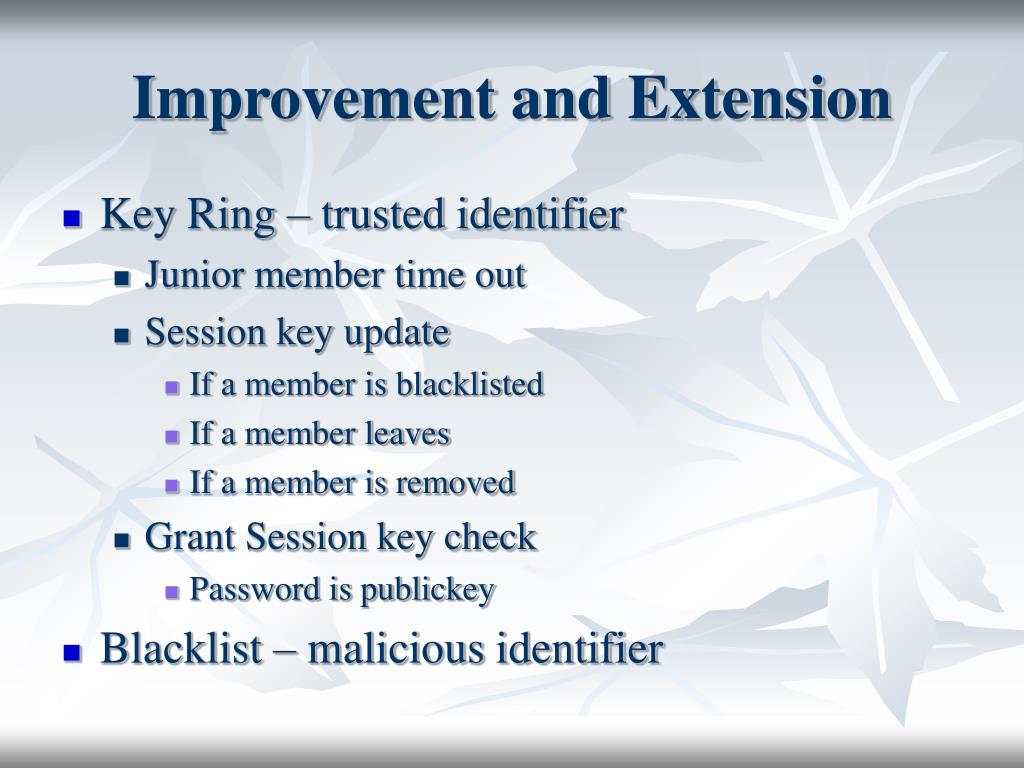 Improvement and Extension

- Key Ring – trusted identifier
  - Junior member time out
  - Session key update
    - If a member is blacklisted
    - If a member leaves
    - If a member is removed
  - Grant Session key check
    - Password is publickey
- Blacklist – malicious identifier